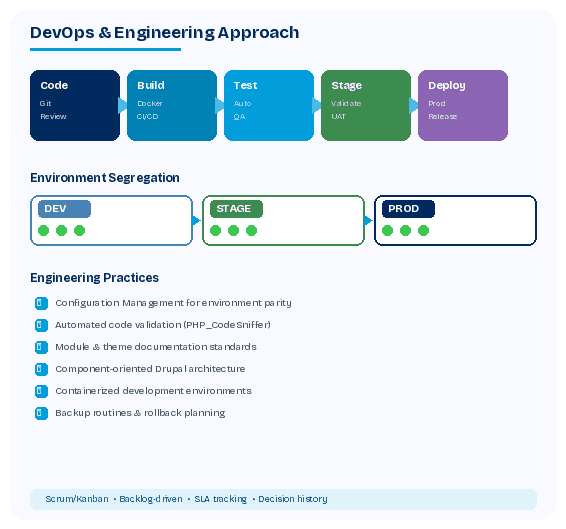 DevOps & Engineering Approach

Code
Git
Review

Build
Docker
CI/CD

Test
Auto
QA

Stage
Validate
UAT

Deploy
Prod
Release

Environment Segregation

DEV

STAGE

PROD

Engineering Practices

Configuration Management for environment parity

Automated code validation (PHP_CodeSniffer)

Module & theme documentation standards

Component-oriented Drupal architecture

Containerized development environments

Backup routines & rollback planning

Scrum/Kanban • Backlog-driven • SLA tracking • Decision history